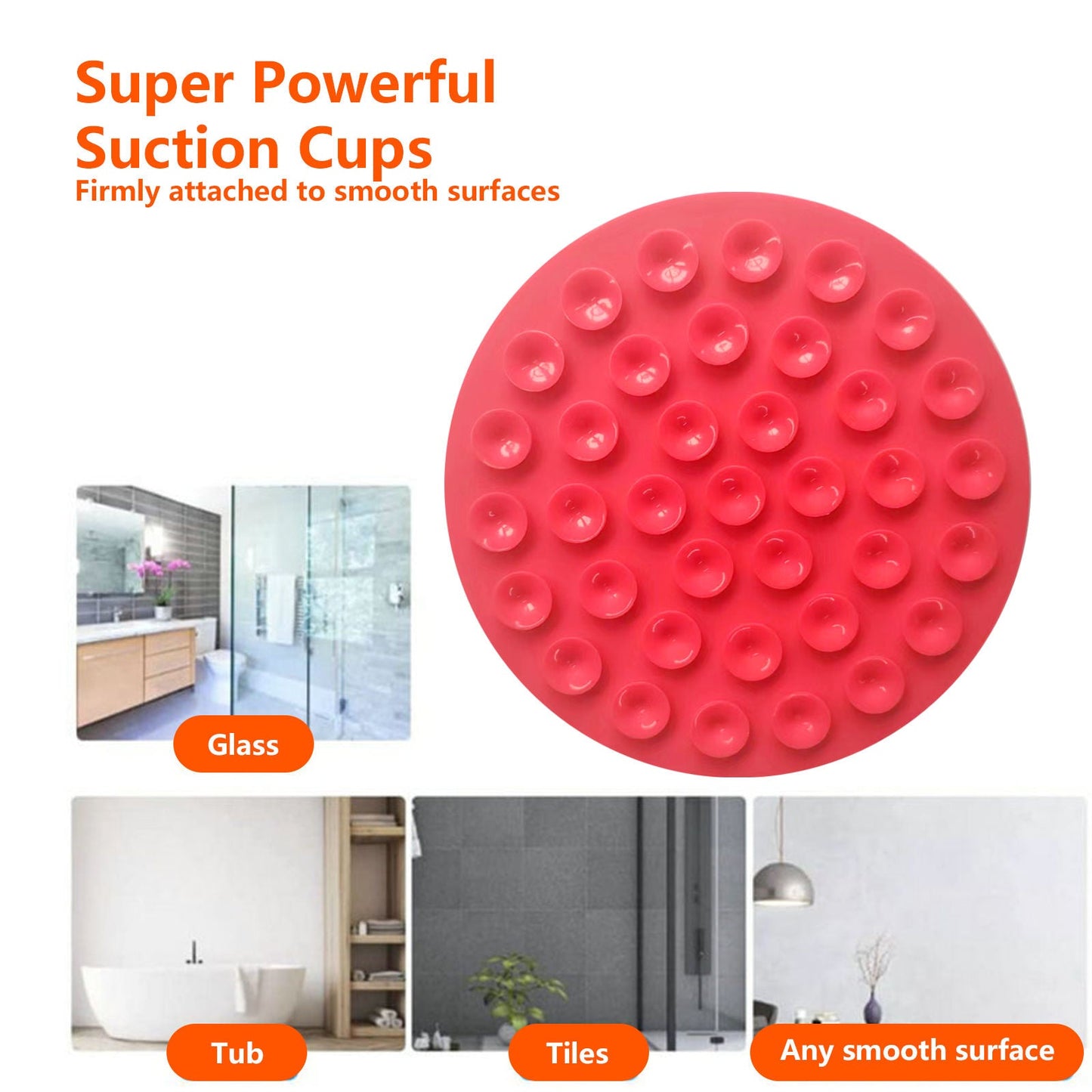 Super Powerful Suction Cups
Firmly attached to smooth surfaces

Glass

Tub

Tiles

Any smooth surface